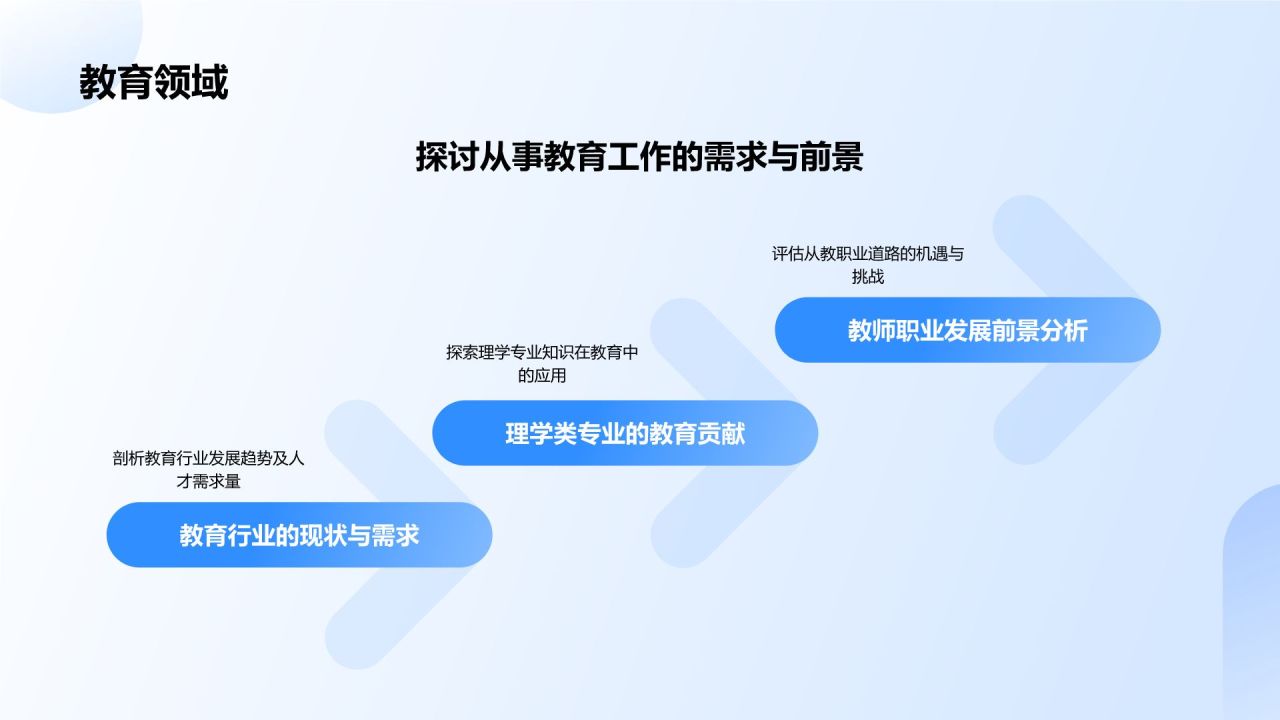 教育领域

探讨从事教育工作的需求与前景

剖析教育行业发展趋势及人才需求量

教育行业的现状与需求

探索理学专业知识在教育中的应用

理学类专业的教育贡献

评估从教职业道路的机遇与挑战

教师职业发展前景分析